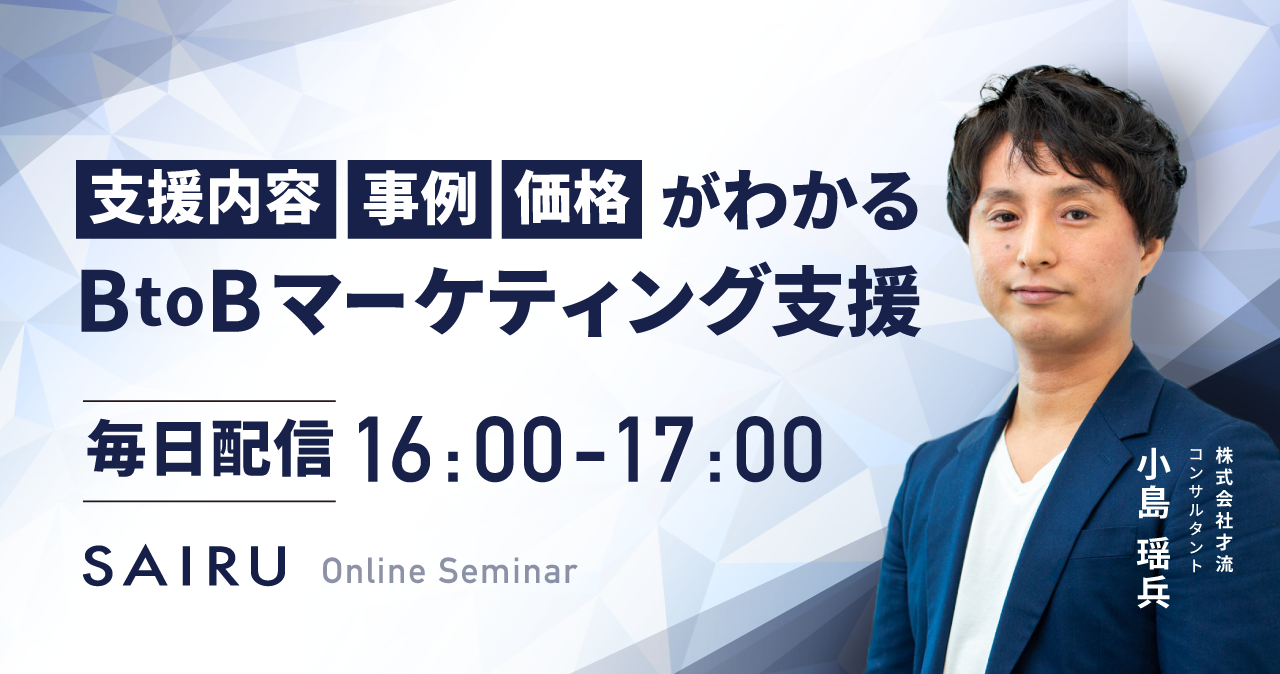 支援内容 事例 価格 がわかる
BtoBマーケティング支援

毎日配信 16:00-17:00

SAIRU Online Seminar

株式会社才流
コンサルタント
小島 瑶兵